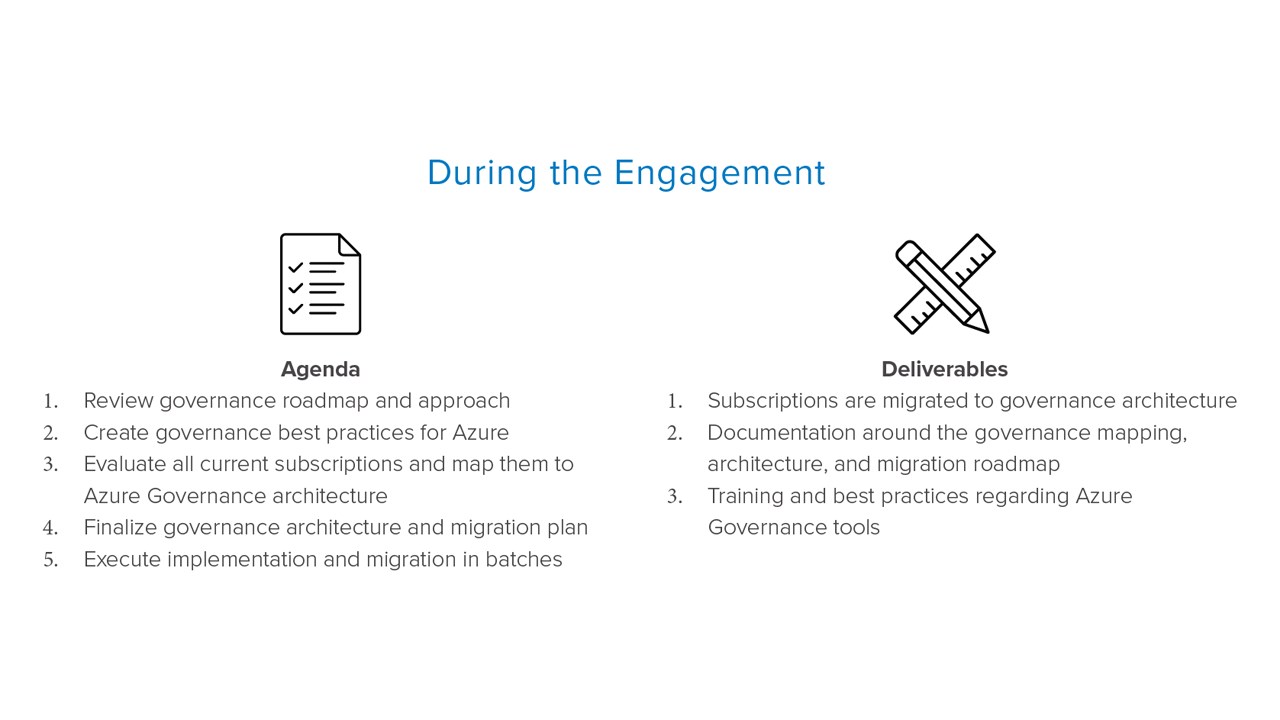 During the Engagement

Agenda

1. Review governance roadmap and approach
2. Create governance best practices for Azure
3. Evaluate all current subscriptions and map them to Azure Governance architecture
4. Finalize governance architecture and migration plan
5. Execute implementation and migration in batches

Deliverables

1. Subscriptions are migrated to governance architecture
2. Documentation around the governance mapping, architecture, and migration roadmap
3. Training and best practices regarding Azure Governance tools